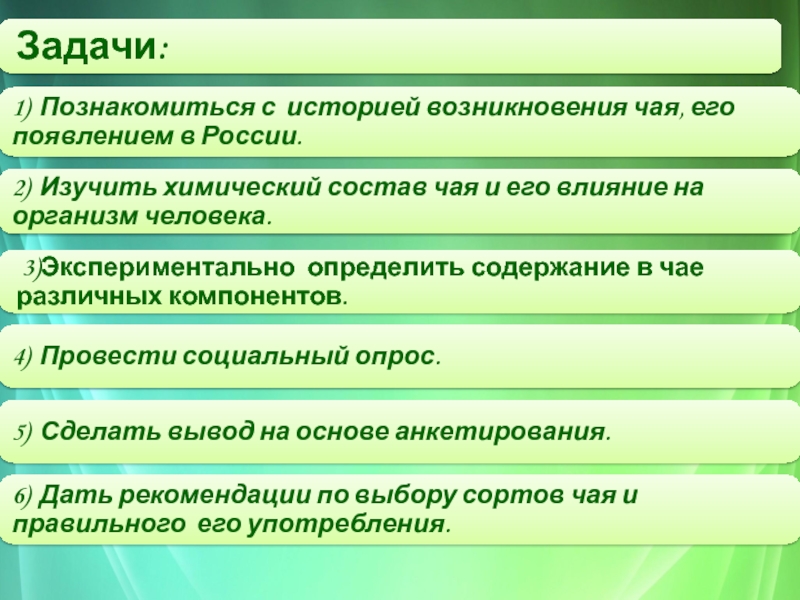 Задачи:

1) Познакомиться с историей возникновения чая, его появлением в России.

2) Изучить химический состав чая и его влияние на организм человека.

3)Экспериментально определить содержание в чае различных компонентов.

4) Провести социальный опрос.

5) Сделать вывод на основе анкетирования.

6) Дать рекомендации по выбору сортов чая и правильного его употребления.